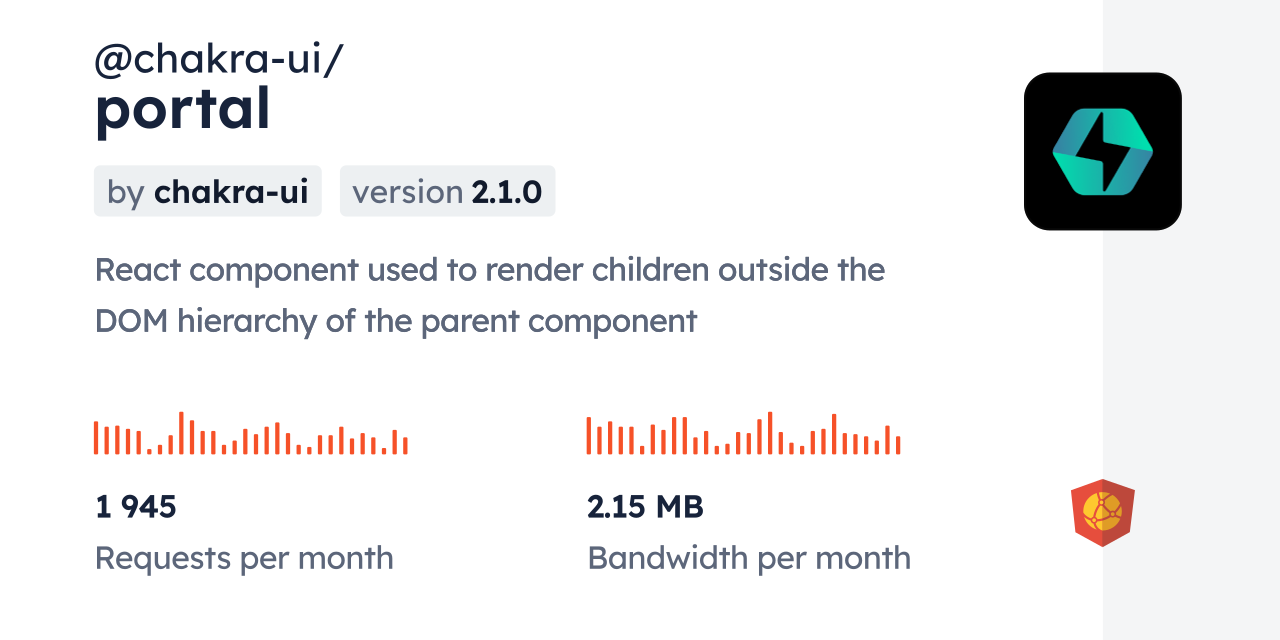 @chakra-ui/
portal

by chakra-ui   version 2.1.0

React component used to render children outside the DOM hierarchy of the parent component

1 945
Requests per month

2.15 MB
Bandwidth per month